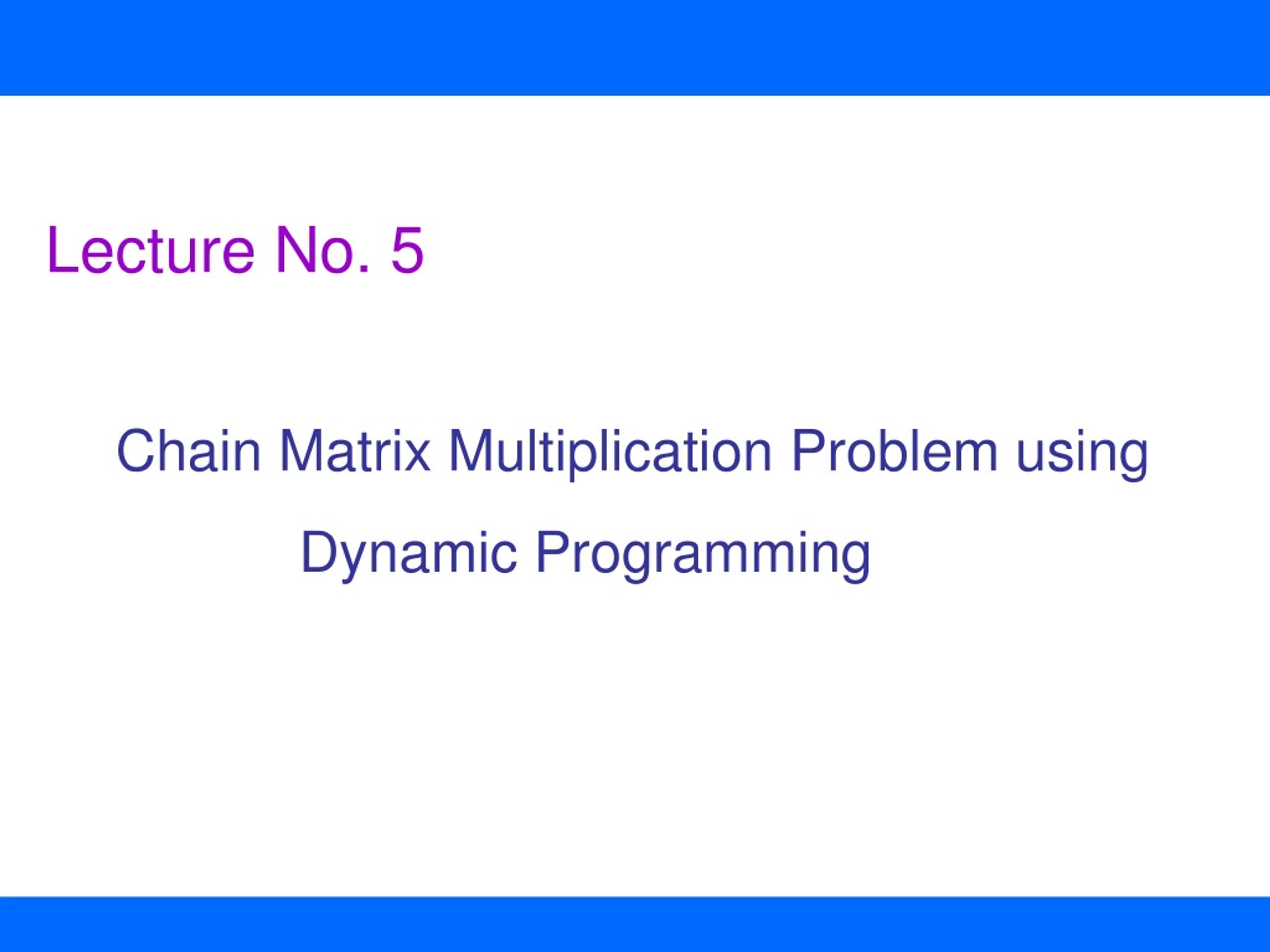 Lecture No. 5

Chain Matrix Multiplication Problem using Dynamic Programming